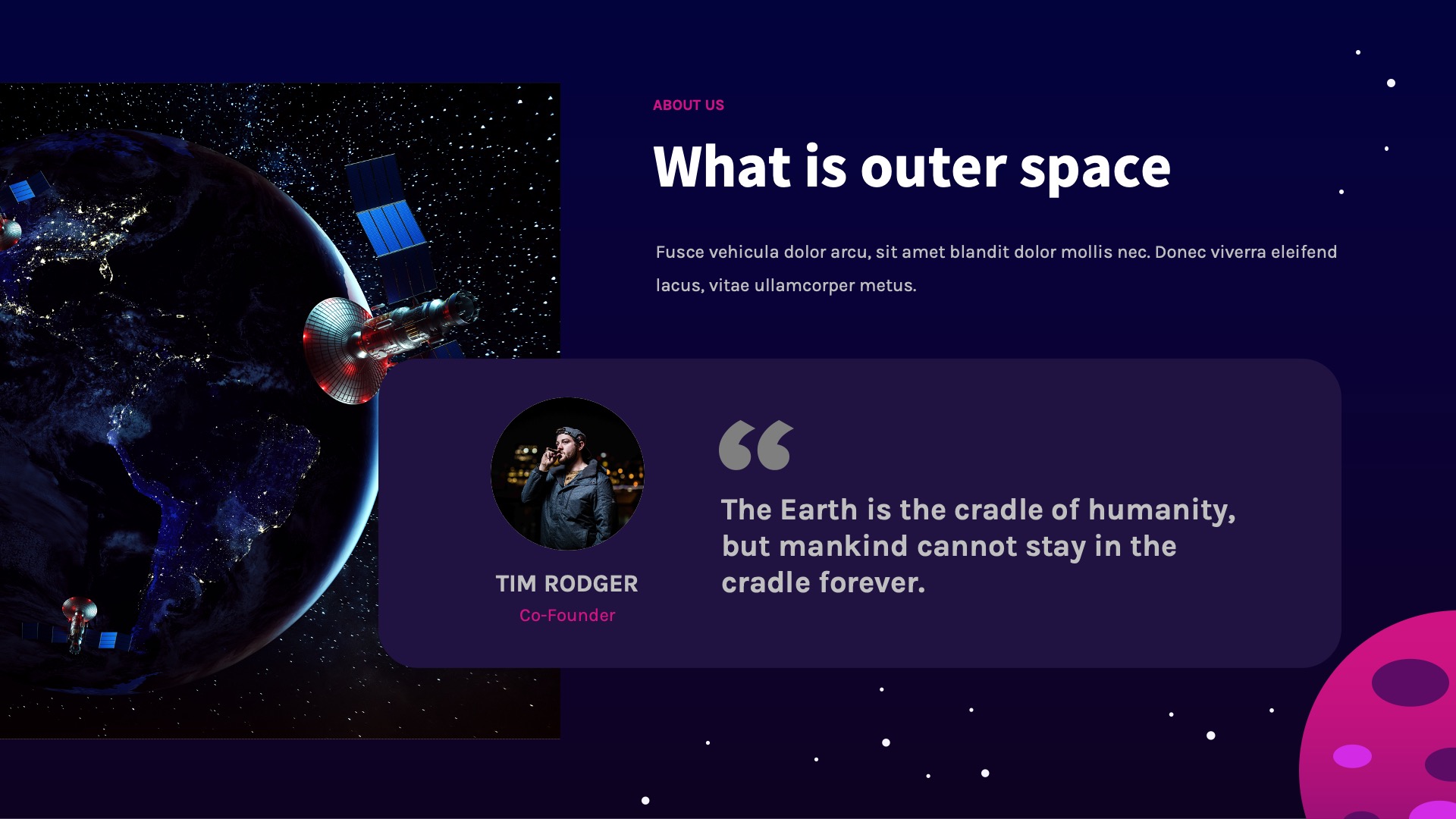 ABOUT US

What is outer space

Fusce vehicula dolor arcu, sit amet blandit dolor mollis nec. Donec viverra eleifend lacus, vitae ullamcorper metus.

TIM RODGER
Co-Founder

“

The Earth is the cradle of humanity, but mankind cannot stay in the cradle forever.